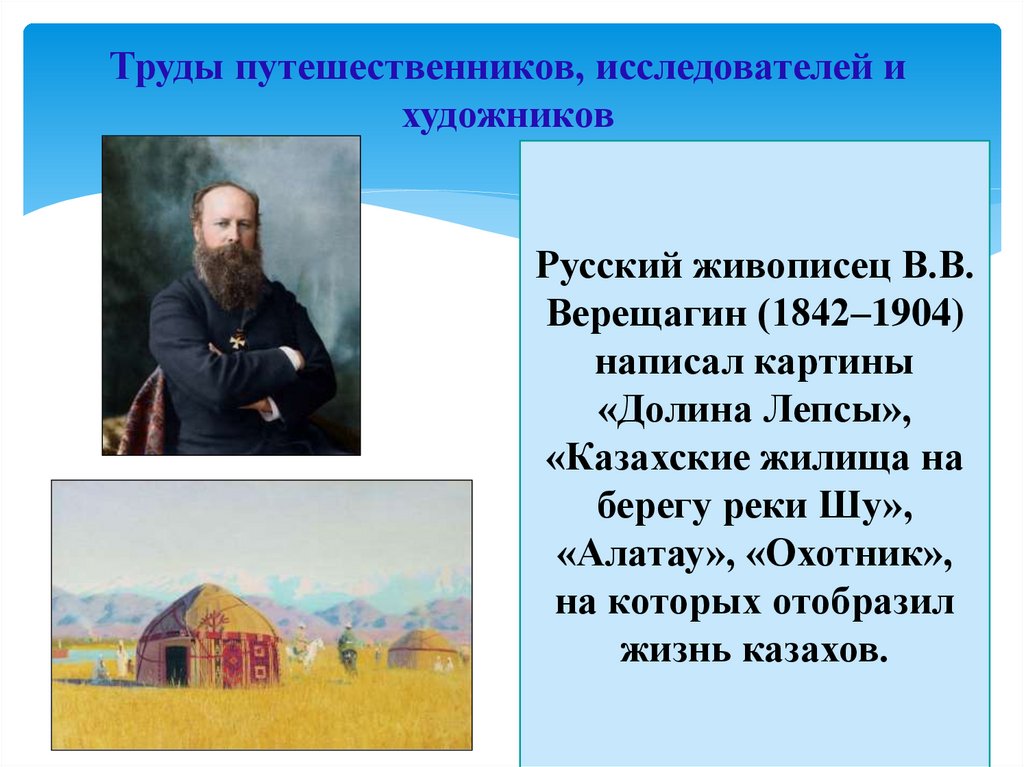 Труды путешественников, исследователей и художников

Русский живописец В.В. Верещагин (1842–1904) написал картины «Долина Лепсы», «Казахские жилища на берегу реки Шу», «Алатау», «Охотник», на которых отобразил жизнь казахов.